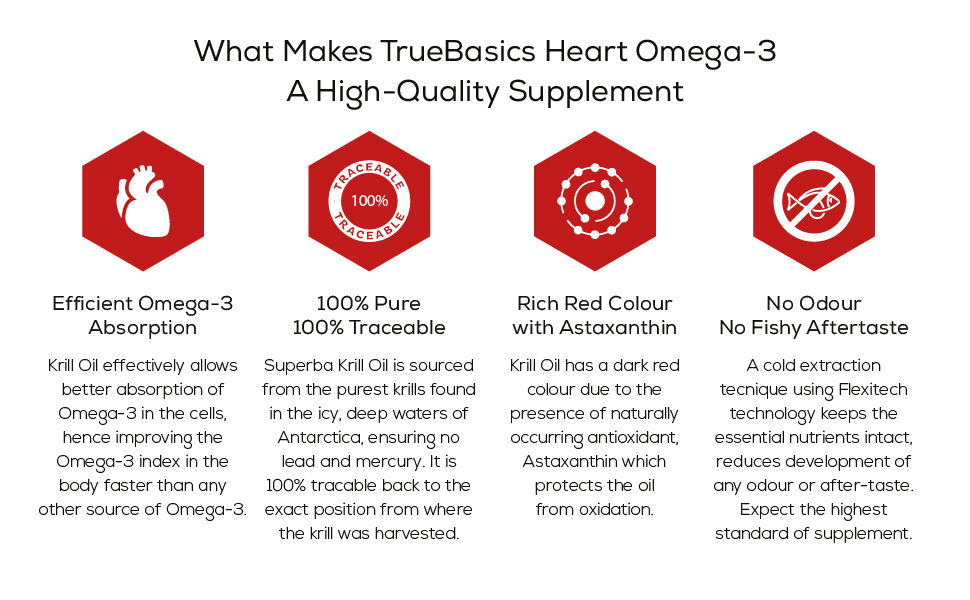 What Makes TrueBasics Heart Omega-3
A High-Quality Supplement

TRACEABLE
100%
TRACEABLE

Efficient Omega-3 Absorption

Krill Oil effectively allows better absorption of Omega-3 in the cells, hence improving the Omega-3 index in the body faster than any other source of Omega-3.

100% Pure
100% Traceable

Superba Krill Oil is sourced from the purest krills found in the icy, deep waters of Antarctica, ensuring no lead and mercury. It is 100% tracable back to the exact position from where the krill was harvested.

Rich Red Colour with Astaxanthin

Krill Oil has a dark red colour due to the presence of naturally occurring antioxidant, Astaxanthin which protects the oil from oxidation.

No Odour
No Fishy Aftertaste

A cold extraction tecnique using Flexitech technology keeps the essential nutrients intact, reduces development of any odour or after-taste. Expect the highest standard of supplement.